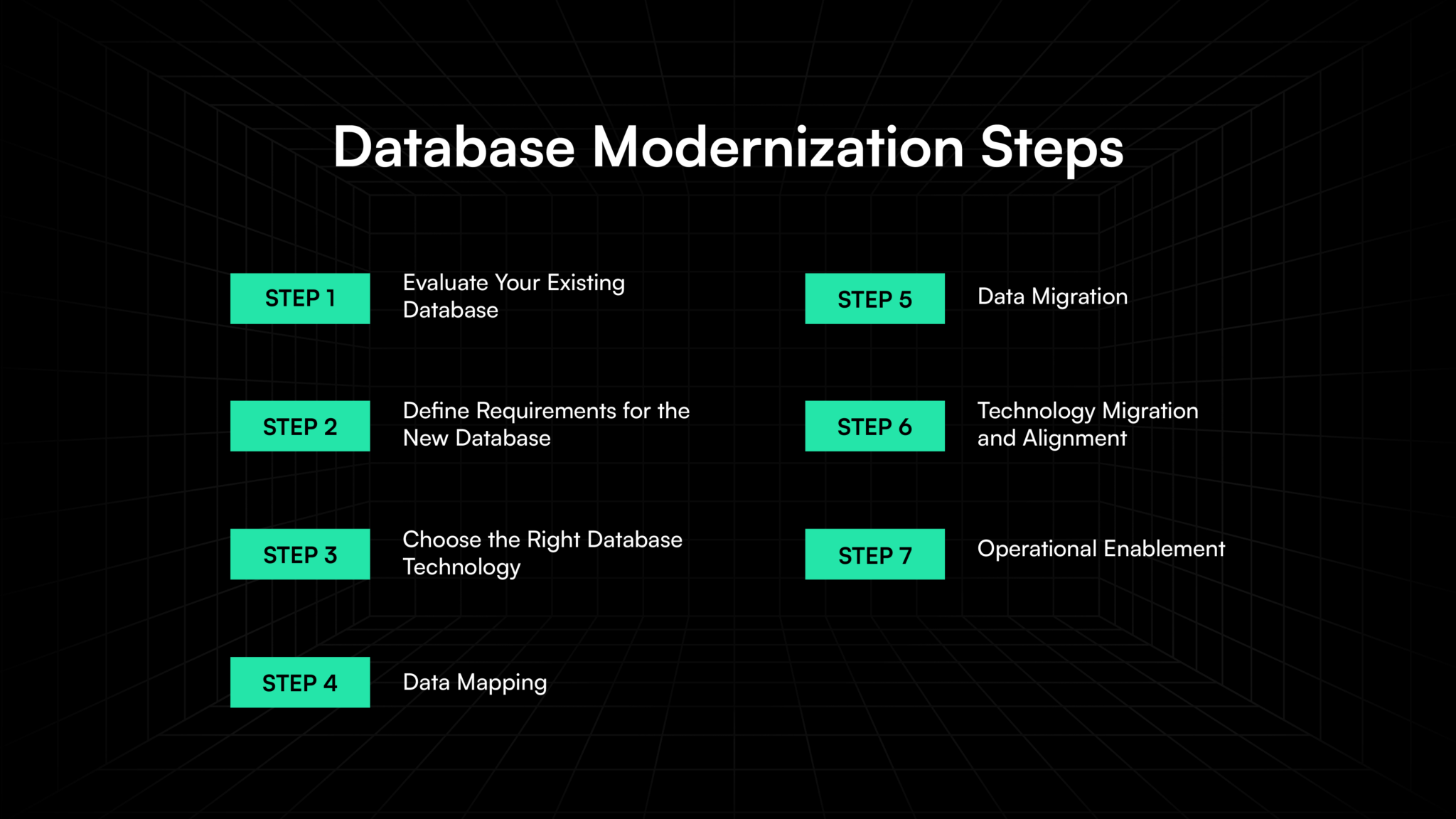 Database Modernization Steps

STEP 1
Evaluate Your Existing Database

STEP 2
Define Requirements for the New Database

STEP 3
Choose the Right Database Technology

STEP 4
Data Mapping

STEP 5
Data Migration

STEP 6
Technology Migration and Alignment

STEP 7
Operational Enablement